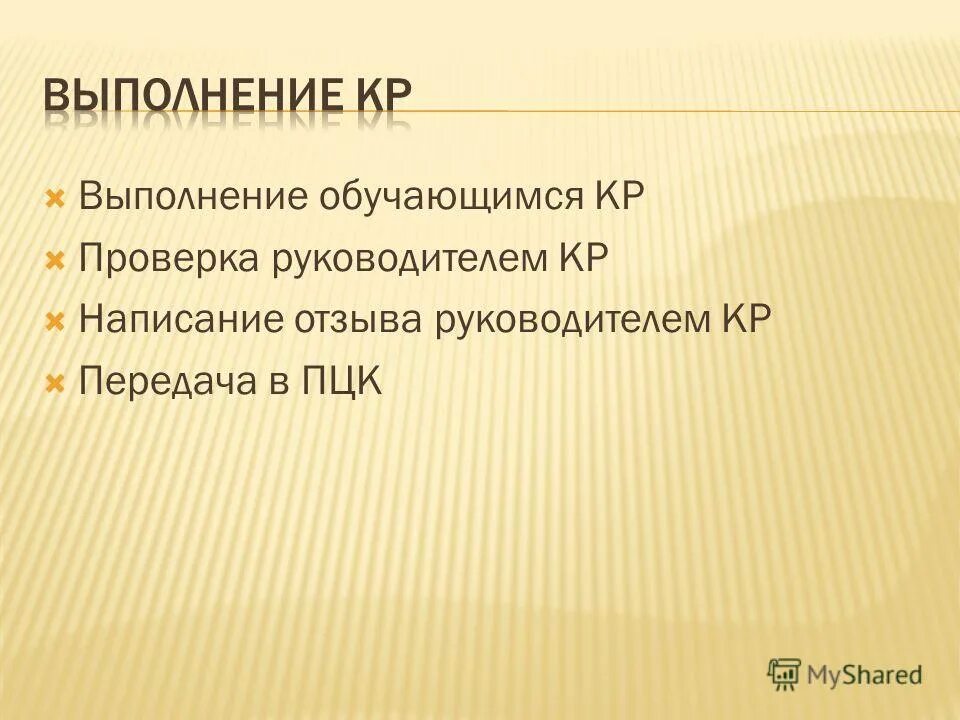 ВЫПОЛНЕНИЕ КР

Выполнение обучающимся КР

Проверка руководителем КР

Написание отзыва руководителем КР

Передача в ПЦК

MyShared